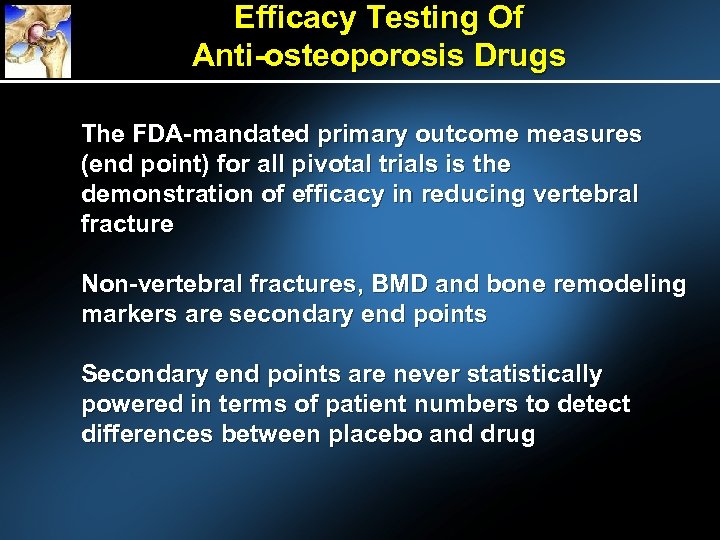 Efficacy Testing Of
Anti-osteoporosis Drugs

The FDA-mandated primary outcome measures (end point) for all pivotal trials is the demonstration of efficacy in reducing vertebral fracture

Non-vertebral fractures, BMD and bone remodeling markers are secondary end points

Secondary end points are never statistically powered in terms of patient numbers to detect differences between placebo and drug